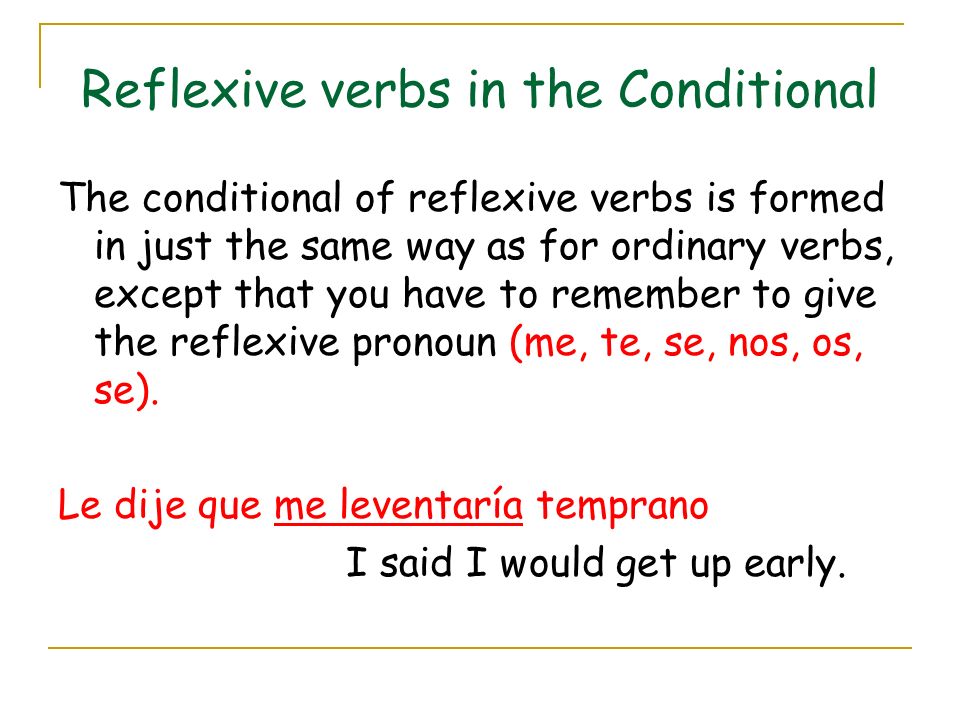 Reflexive verbs in the Conditional

The conditional of reflexive verbs is formed in just the same way as for ordinary verbs, except that you have to remember to give the reflexive pronoun (me, te, se, nos, os, se).

Le dije que me leventaría temprano

I said I would get up early.